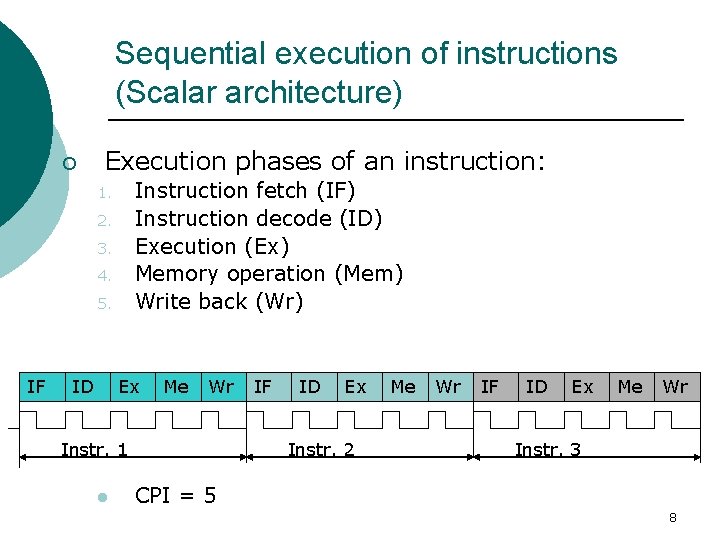 Sequential execution of instructions (Scalar architecture)

Execution phases of an instruction:
1. Instruction fetch (IF)
2. Instruction decode (ID)
3. Execution (Ex)
4. Memory operation (Mem)
5. Write back (Wr)

| IF | ID | Ex | Me | Wr | IF | ID | Ex | Me | Wr | IF | ID | Ex | Me | Wr |
|---|---|---|---|---|---|---|---|---|---|---|---|---|---|---|

Instr. 1
Instr. 2
Instr. 3

CPI = 5

8